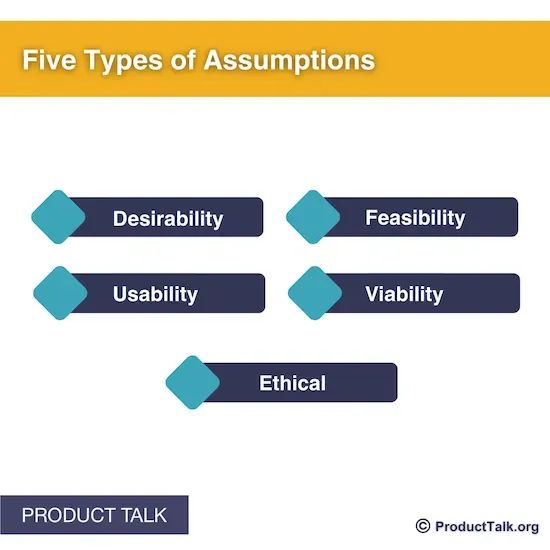 Five Types of Assumptions

Desirability

Feasibility

Usability

Viability

Ethical

PRODUCT TALK

© ProductTalk.org